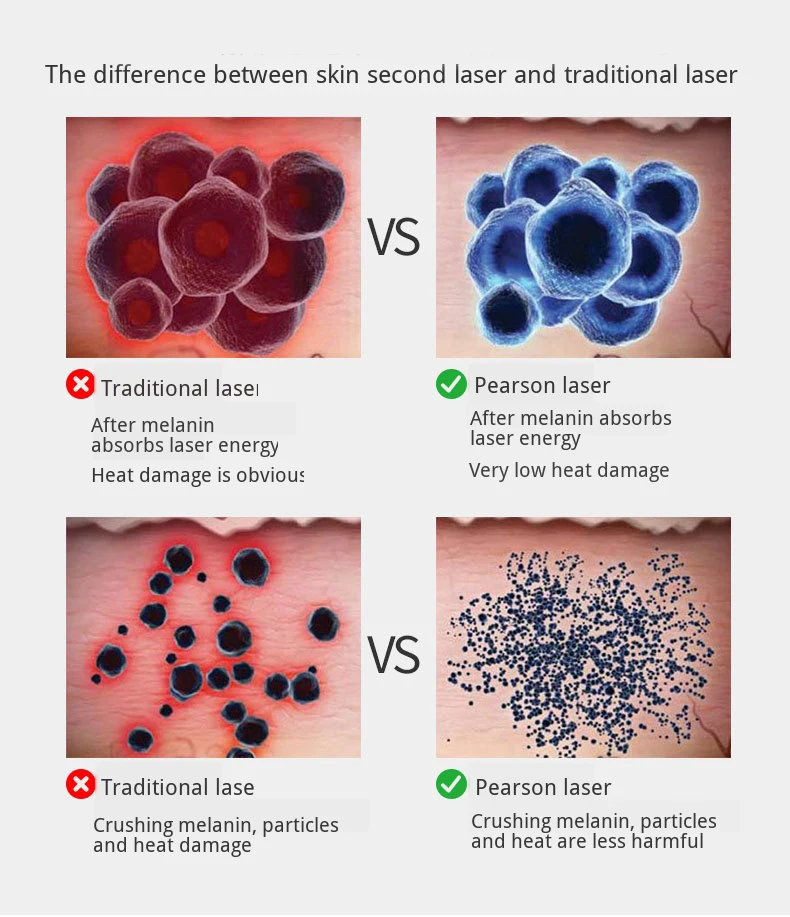 The difference between skin second laser and traditional laser

VS

Traditional laser

After melanin absorbs laser energy

Heat damage is obvious

Pearson laser

After melanin absorbs laser energy

Very low heat damage

VS

Traditional lase

Crushing melanin, particles and heat damage

Pearson laser

Crushing melanin, particles and heat are less harmful